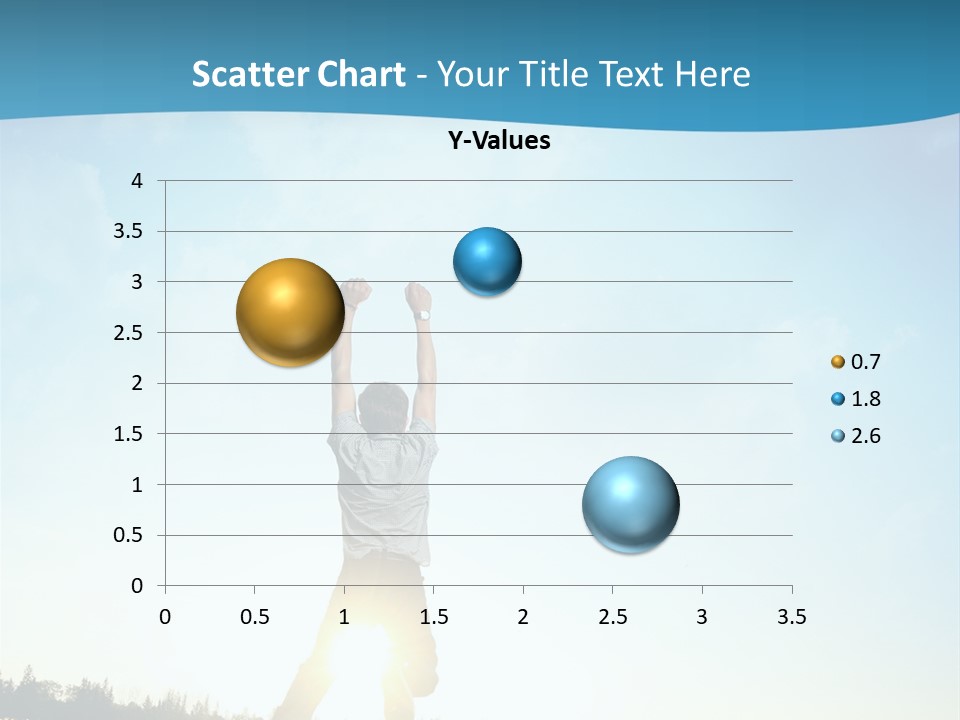 Scatter Chart - Your Title Text Here

Y-Values

4
3.5
3
2.5
2
1.5
1
0.5
0

0 0.5 1 1.5 2 2.5 3 3.5

0.7
1.8
2.6